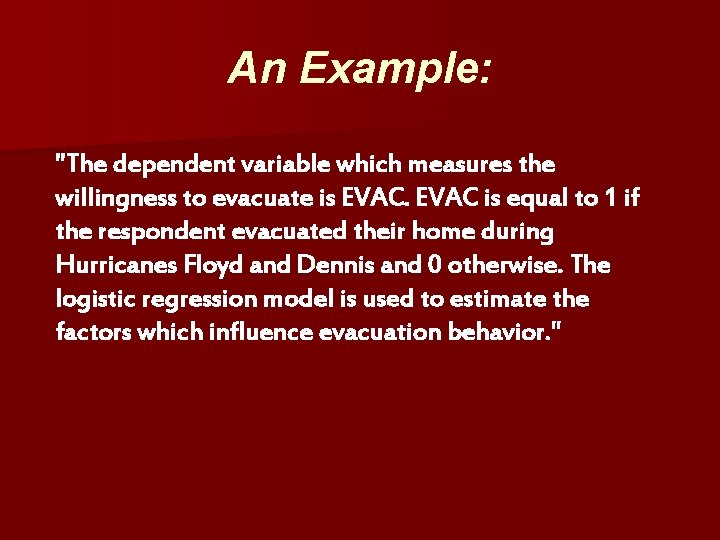 An Example:

"The dependent variable which measures the willingness to evacuate is EVAC. EVAC is equal to 1 if the respondent evacuated their home during Hurricanes Floyd and Dennis and 0 otherwise. The logistic regression model is used to estimate the factors which influence evacuation behavior."